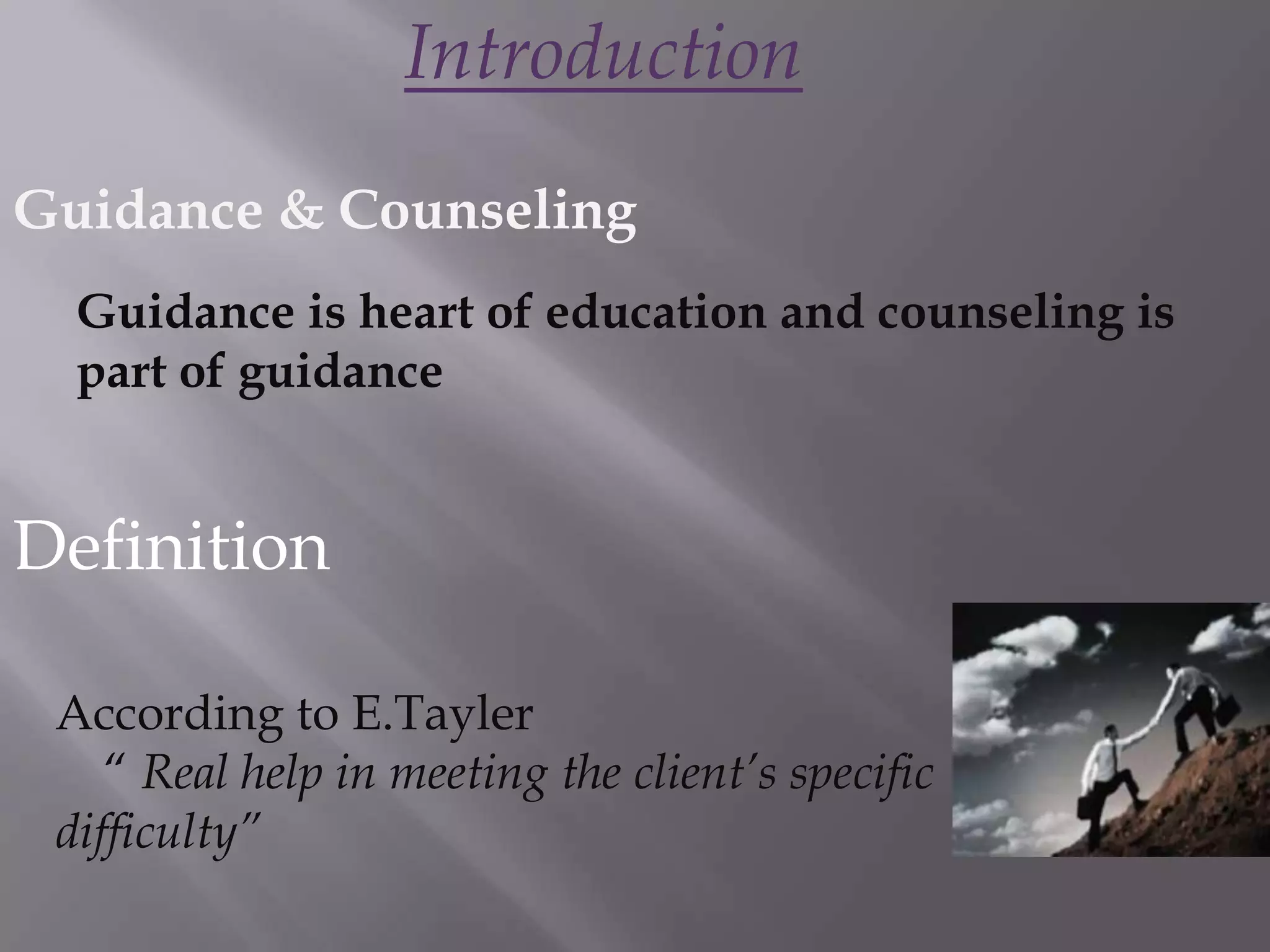 Introduction

Guidance & Counseling

Guidance is heart of education and counseling is part of guidance

Definition

According to E.Tayler
“ Real help in meeting the client's specific difficulty”